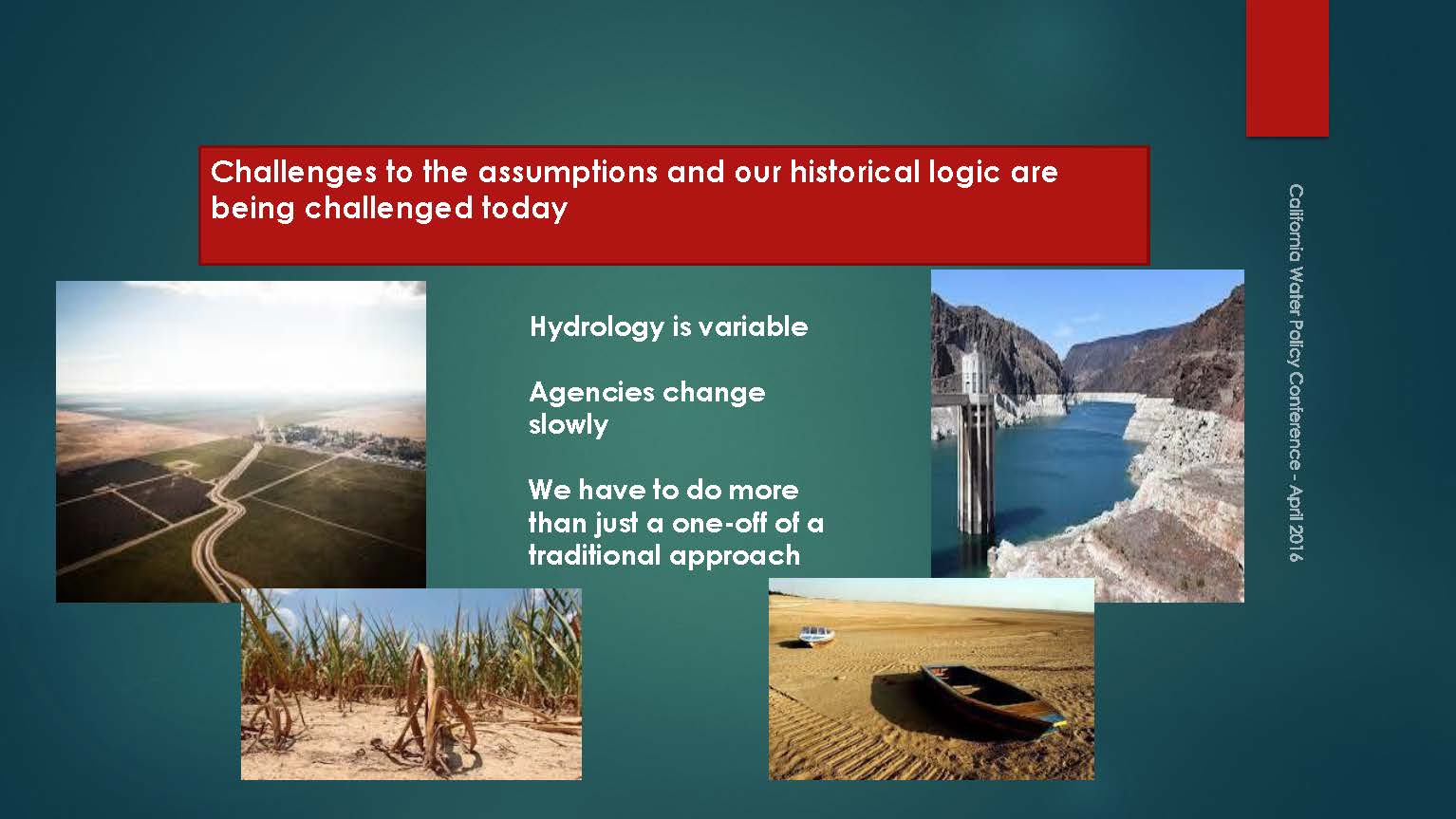 Challenges to the assumptions and our historical logic are being challenged today

Hydrology is variable

Agencies change slowly

We have to do more than just a one-off of a traditional approach

California Water Policy Conference - April 2016